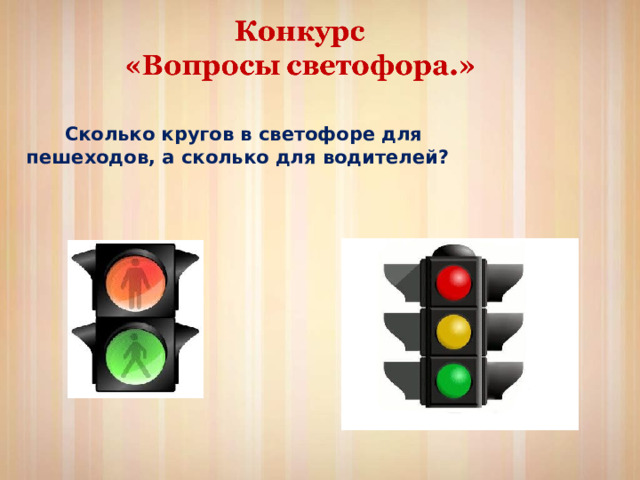 Конкурс
«Вопросы светофора.»

Сколько кругов в светофоре для пешеходов, а сколько для водителей?